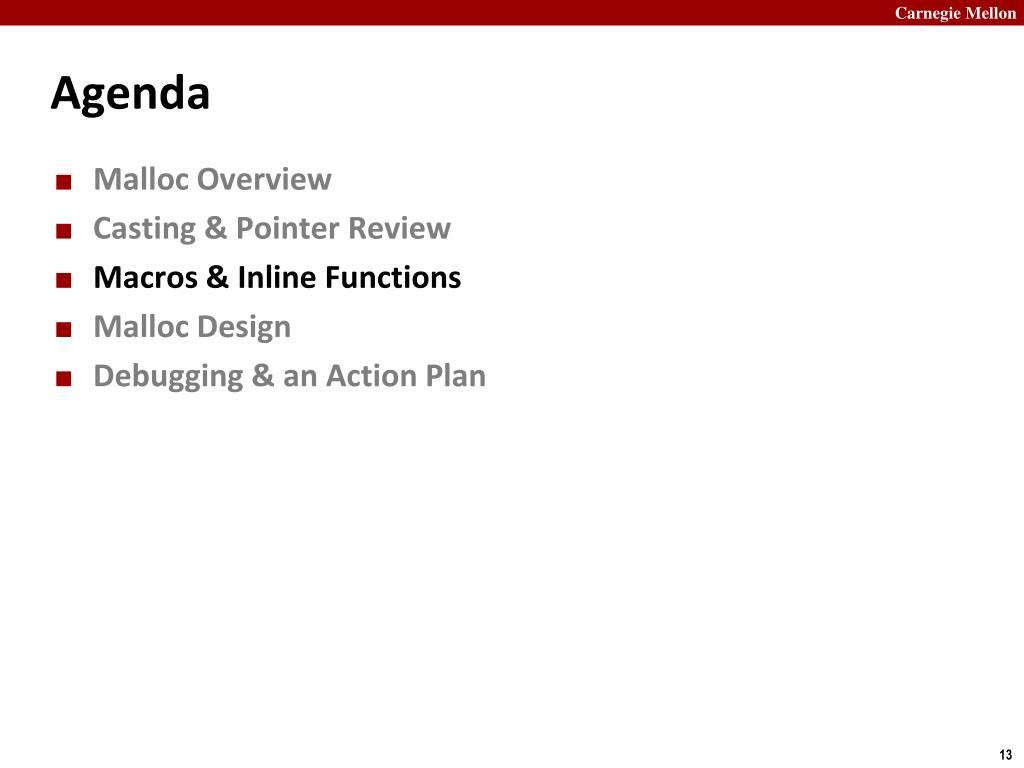 Carnegie Mellon

Agenda

■ Malloc Overview
■ Casting & Pointer Review
■ Macros & Inline Functions
■ Malloc Design
■ Debugging & an Action Plan

13